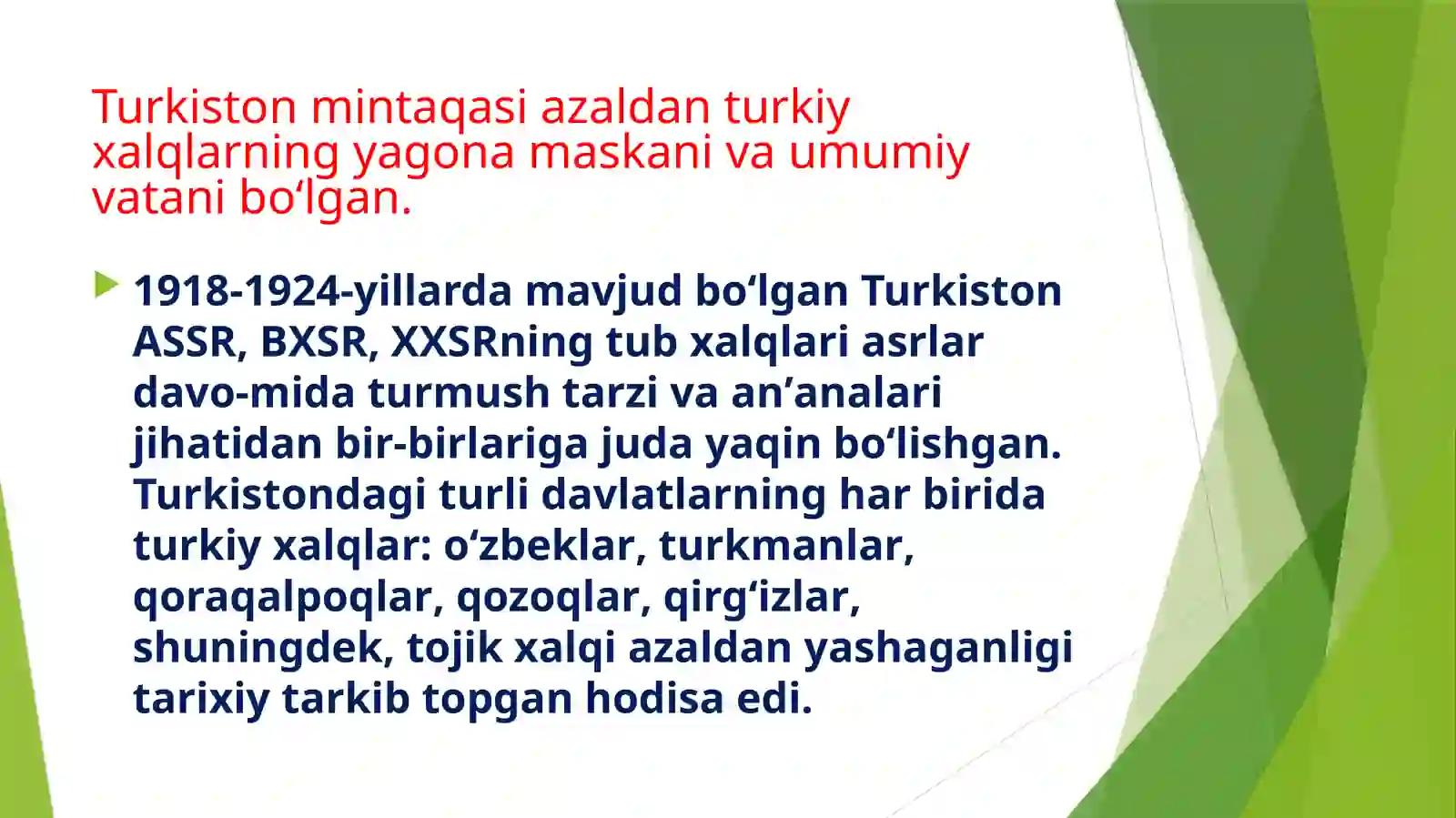 Turkiston mintaqasi azaldan turkiy xalqlarning yagona maskani va umumiy vatani bo‘lgan.

1918-1924-yillarda mavjud bo‘lgan Turkiston ASSR, BXSR, XXSRning tub xalqlari asrlar davo-mida turmush tarzi va an’analari jihatidan bir-birlariga juda yaqin bo‘lishgan. Turkistondagi turli davlatlarning har birida turkiy xalqlar: o‘zbeklar, turkmanlar, qoraqalpoqlar, qozoqlar, qirg‘izlar, shuningdek, tojik xalqi azaldan yashaganligi tarixiy tarkib topgan hodisa edi.